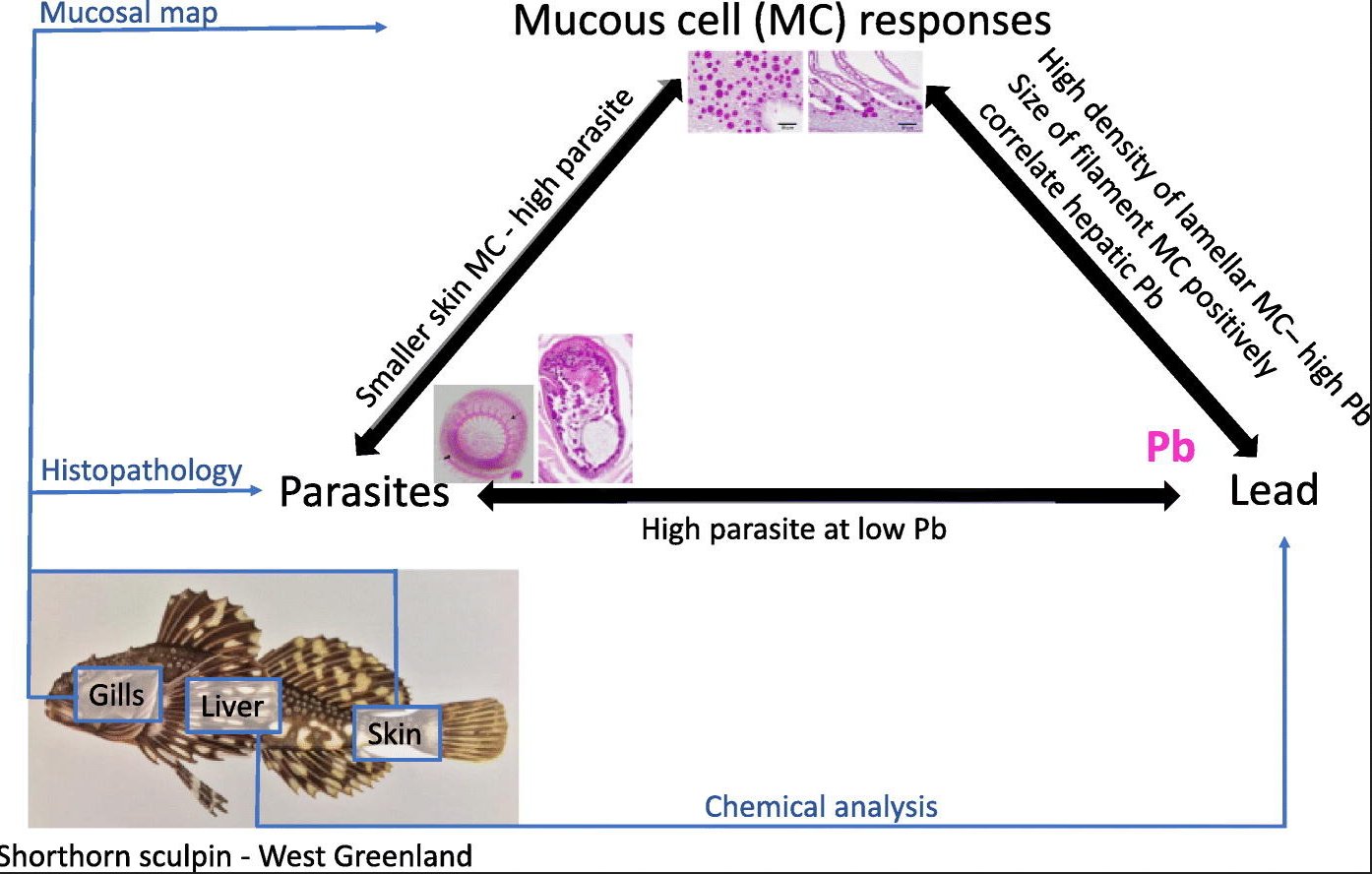 Mucosal map

Mucous cell (MC) responses

Smaller skin MC - high parasite

High density of lamellar MC– high Pb

Size of filament MC positively correlate hepatic Pb

Histopathology

Parasites

Pb

Lead

High parasite at low Pb

Gills

Liver

Skin

Chemical analysis

Shorthorn sculpin - West Greenland